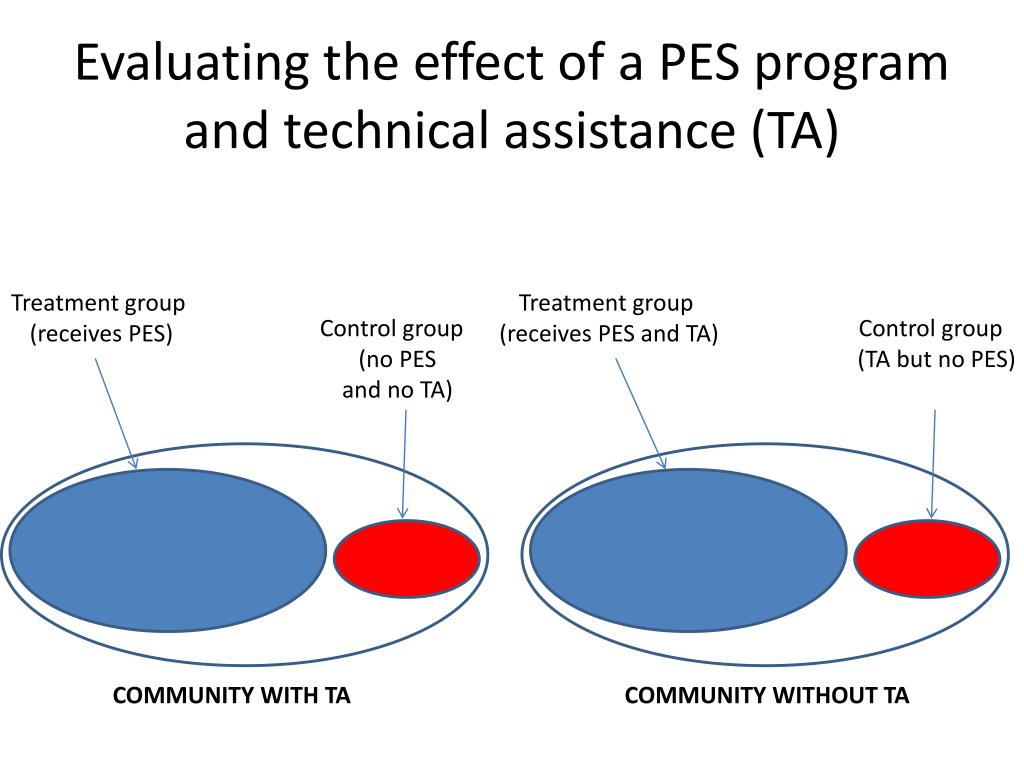 Evaluating the effect of a PES program and technical assistance (TA)

Treatment group
(receives PES)

Control group
(no PES
and no TA)

Treatment group
(receives PES and TA)

Control group
(TA but no PES)

COMMUNITY WITH TA

COMMUNITY WITHOUT TA